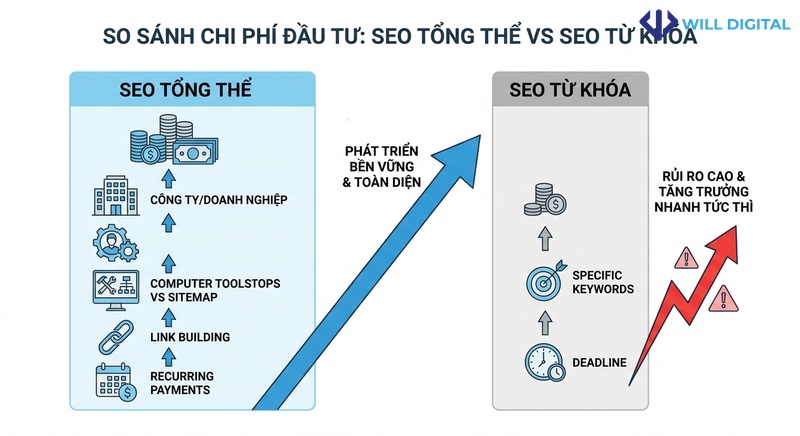 WILL DIGITAL

SO SÁNH CHI PHÍ ĐẦU TƯ: SEO TỔNG THỂ VS SEO TỪ KHÓA

SEO TỔNG THỂ

CÔNG TY/DOANH NGHIỆP

COMPUTER TOOLSTOPS VS SITEMAP

LINK BUILDING

RECURRING PAYMENTS

PHÁT TRIỂN BỀN VỮNG & TOÀN DIỆN

SEO TỪ KHÓA

SPECIFIC KEYWORDS

DEADLINE

RỦI RO CAO & TĂNG TRƯỞNG NHANH TỨC THÌ